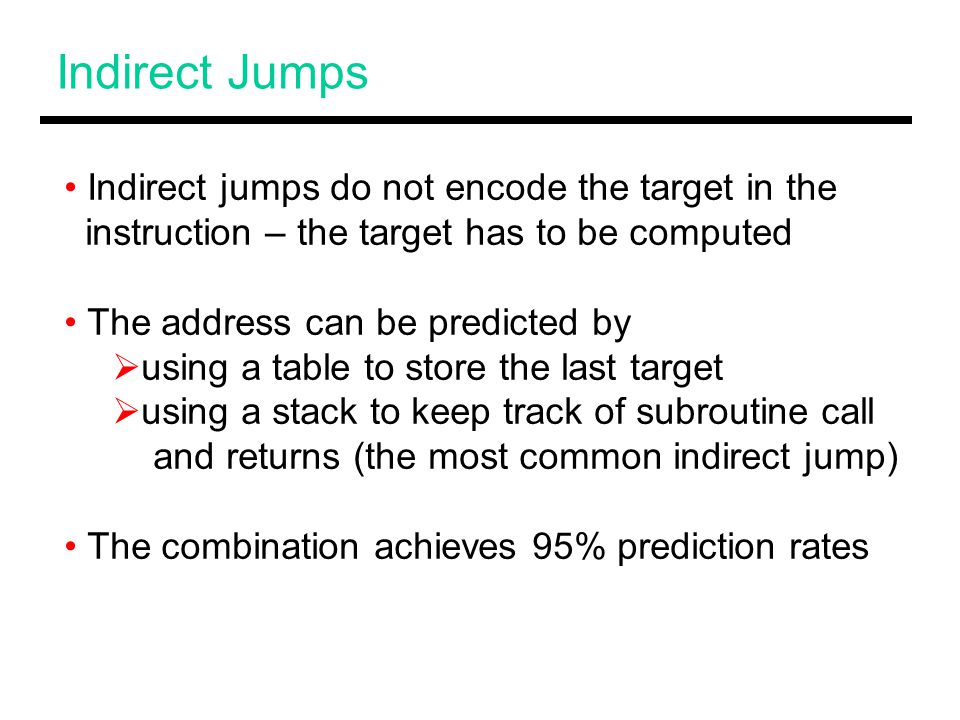 Indirect Jumps

• Indirect jumps do not encode the target in the instruction – the target has to be computed

• The address can be predicted by
➢using a table to store the last target
➢using a stack to keep track of subroutine call and returns (the most common indirect jump)

• The combination achieves 95% prediction rates